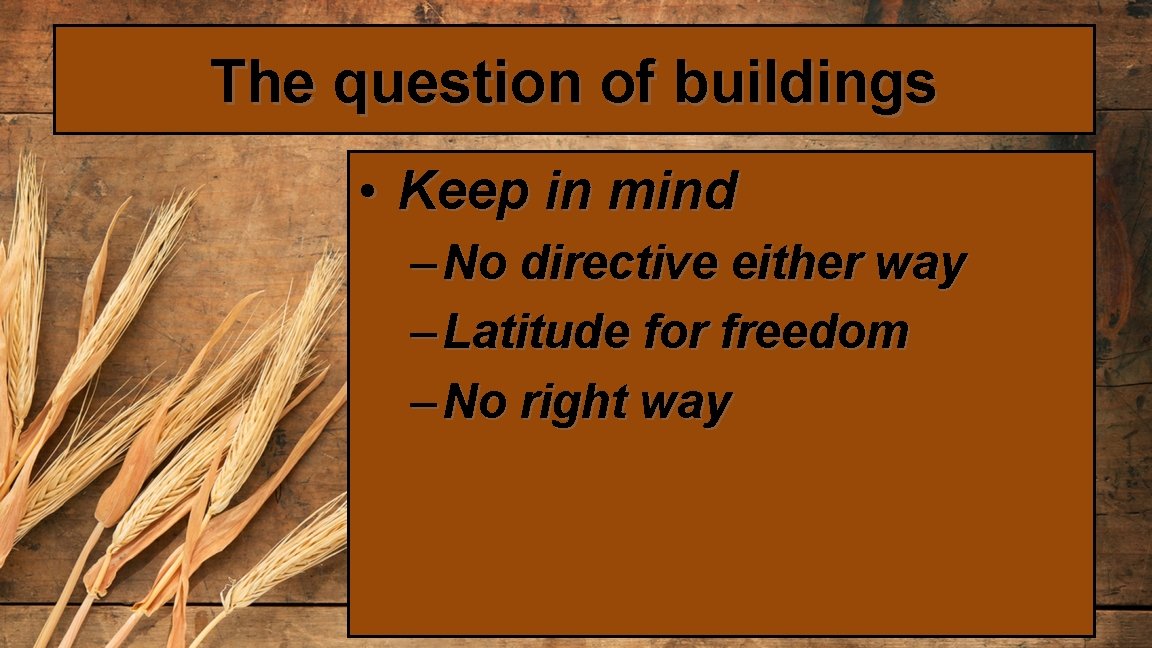 The question of buildings

• Keep in mind
– No directive either way
– Latitude for freedom
– No right way